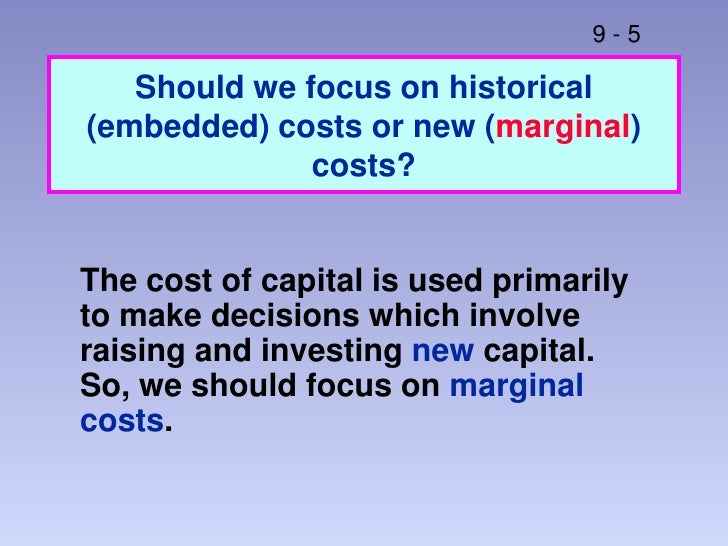 9 - 5

Should we focus on historical (embedded) costs or new (marginal) costs?

The cost of capital is used primarily to make decisions which involve raising and investing new capital. So, we should focus on marginal costs.